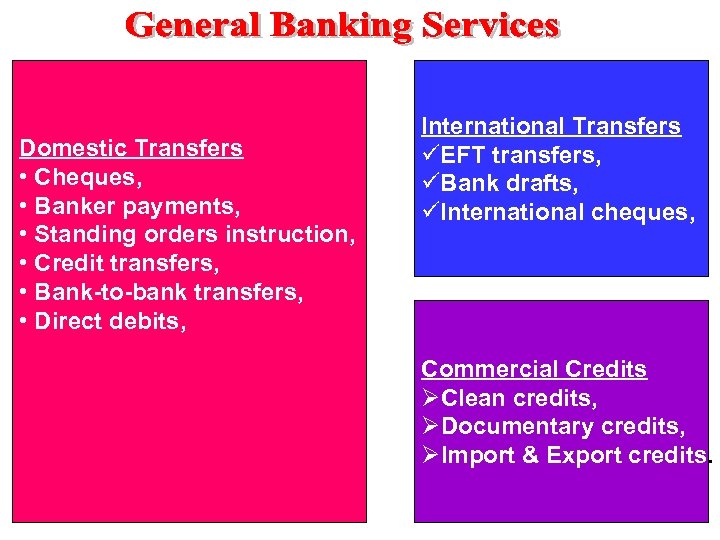 General Banking Services

Domestic Transfers
• Cheques,
• Banker payments,
• Standing orders instruction,
• Credit transfers,
• Bank-to-bank transfers,
• Direct debits,

International Transfers
✓EFT transfers,
✓Bank drafts,
✓International cheques,

Commercial Credits
➢Clean credits,
➢Documentary credits,
➢Import & Export credits.